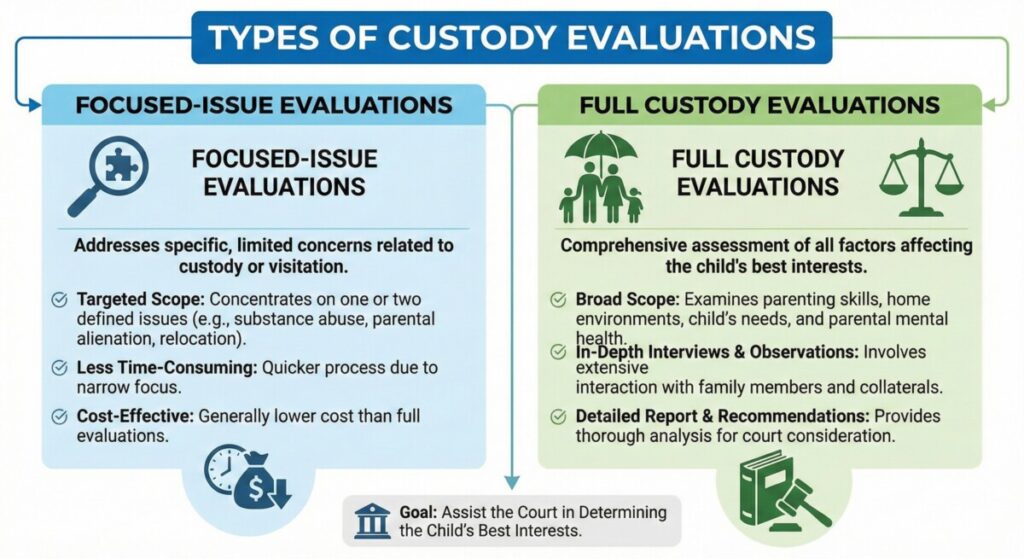 TYPES OF CUSTODY EVALUATIONS

FOCUSED-ISSUE EVALUATIONS

FOCUSED-ISSUE EVALUATIONS

Addresses specific, limited concerns related to custody or visitation.

Targeted Scope: Concentrates on one or two defined issues (e.g., substance abuse, parental alienation, relocation).

Less Time-Consuming: Quicker process due to narrow focus.

Cost-Effective: Generally lower cost than full evaluations.

FULL CUSTODY EVALUATIONS

FULL CUSTODY EVALUATIONS

Comprehensive assessment of all factors affecting the child's best interests.

Broad Scope: Examines parenting skills, home environments, child's needs, and parental mental health.

In-Depth Interviews & Observations: Involves extensive interaction with family members and collaterals.

Detailed Report & Recommendations: Provides thorough analysis for court consideration.

Goal: Assist the Court in Determining the Child's Best Interests.